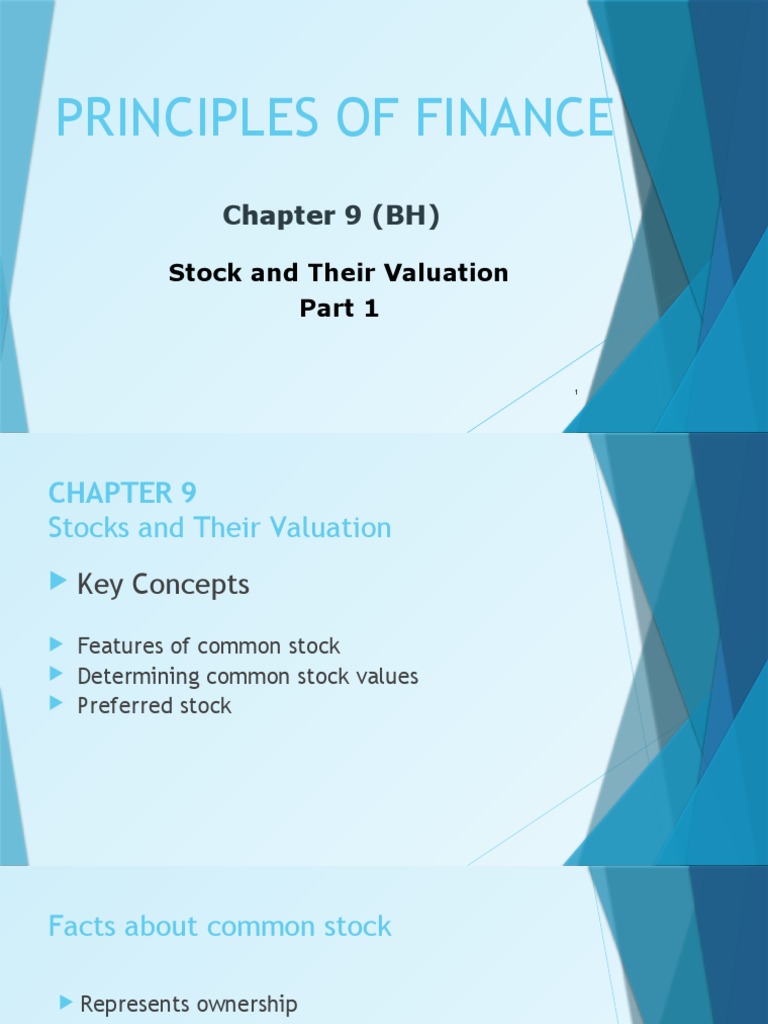 PRINCIPLES OF FINANCE

Chapter 9 (BH)

Stock and Their Valuation
Part 1

1

CHAPTER 9
Stocks and Their Valuation

Key Concepts

Features of common stock
Determining common stock values
Preferred stock

Facts about common stock

Represents ownership